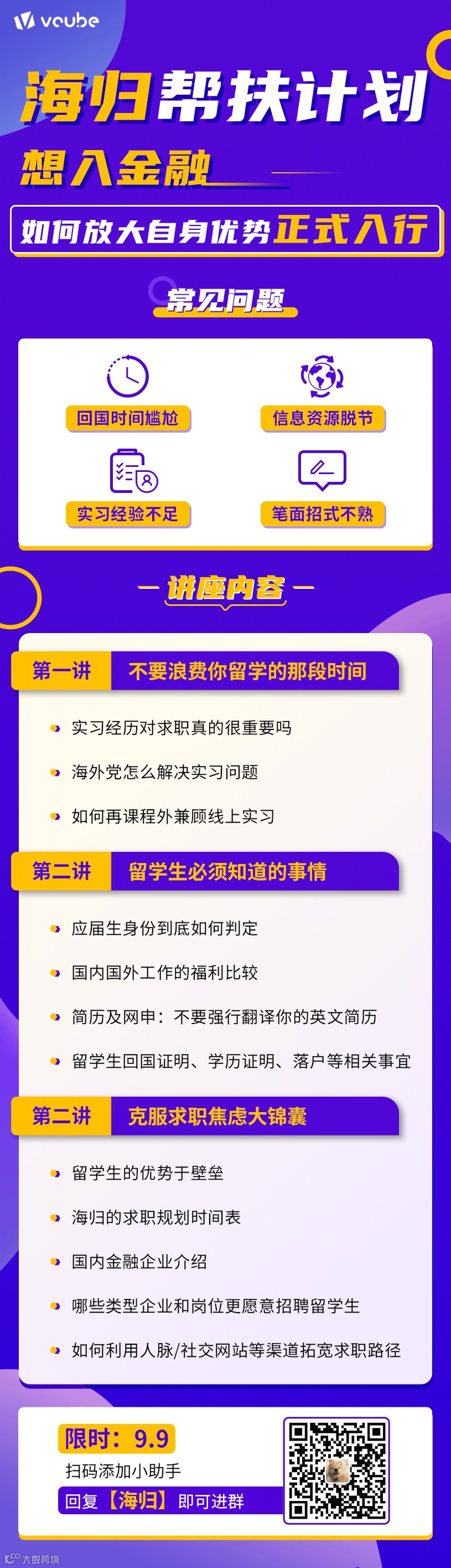 vcube

海归帮扶计划

想入金融

如何放大自身优势正式入行

常见问题

回国时间尴尬

信息资源脱节

实习经验不足

笔面招式不熟

讲座内容

第一讲 不要浪费你留学的那段时间

实习经历对求职真的很重要吗

海外党怎么解决实习问题

如何再课程外兼顾线上实习

第二讲 留学生必须知道的事情

应届生身份到底如何判定

国内国外工作的福利比较

简历及网申：不要强行翻译你的英文简历

留学生回国证明、学历证明、落户等相关事宜

第二讲 克服求职焦虑大锦囊

留学生的优势于壁垒

海归的求职规划时间表

国内金融企业介绍

哪些类型企业和岗位更愿意招聘留学生

如何利用人脉/社交网站等渠道拓宽求职路径

限时：9.9

扫码添加小助手

回复【海归】即可进群

大数跨境